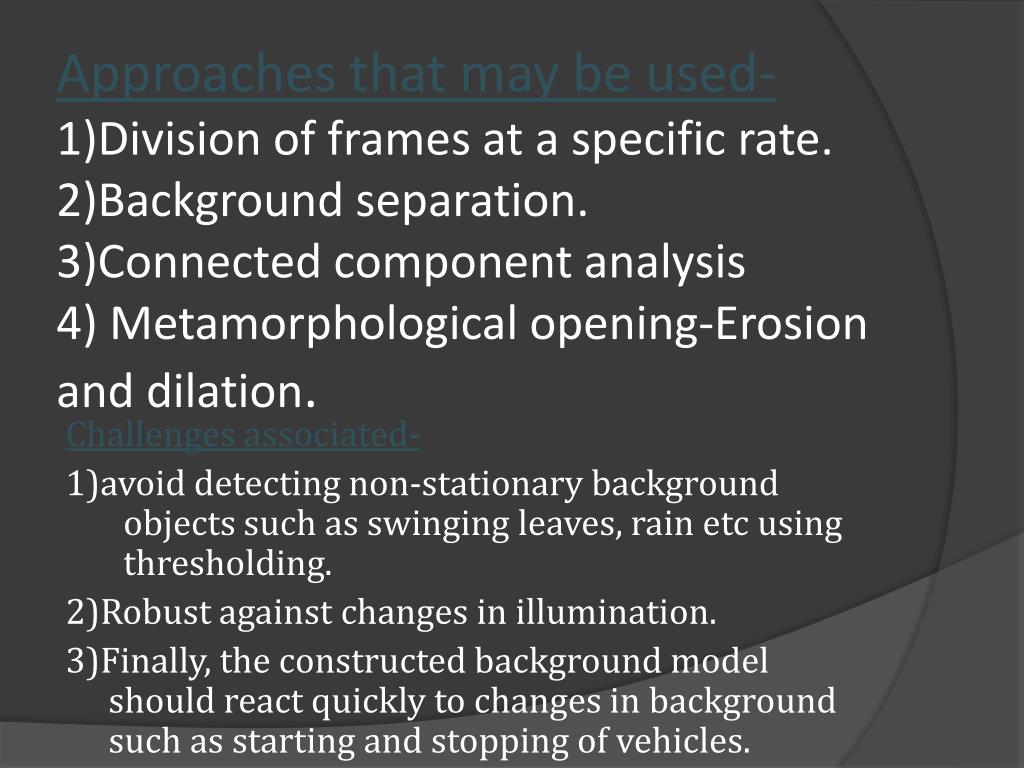 Approaches that may be used-
1)Division of frames at a specific rate.
2)Background separation.
3)Connected component analysis
4) Metamorphological opening-Erosion and dilation.

Challenges associated-

1)avoid detecting non-stationary background objects such as swinging leaves, rain etc using thresholding.

2)Robust against changes in illumination.

3)Finally, the constructed background model should react quickly to changes in background such as starting and stopping of vehicles.